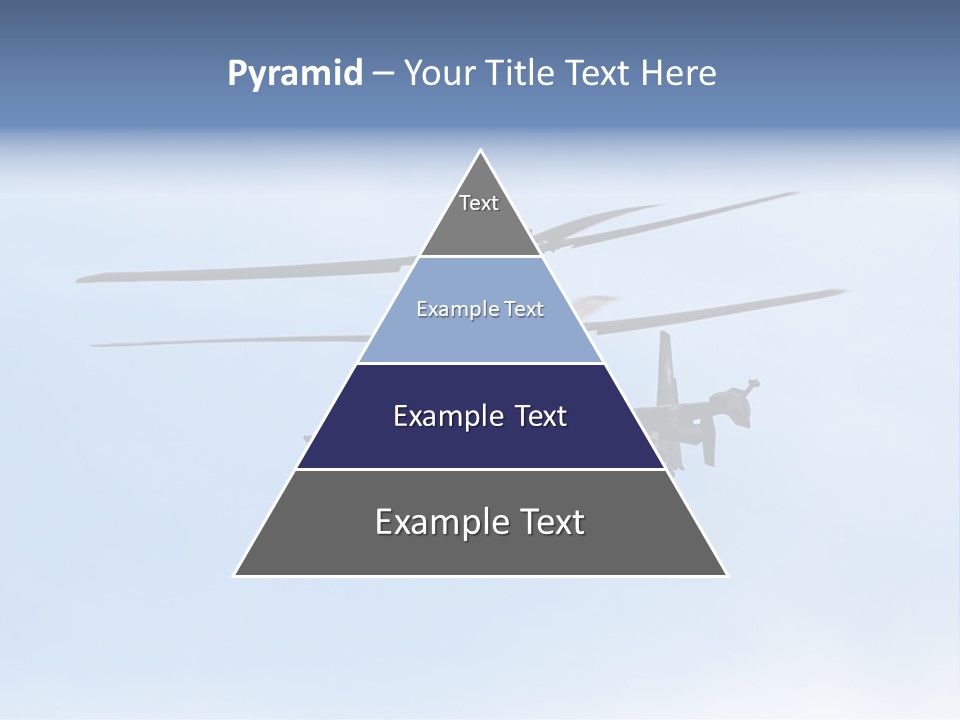 Pyramid – Your Title Text Here

Text

Example Text

Example Text

Example Text